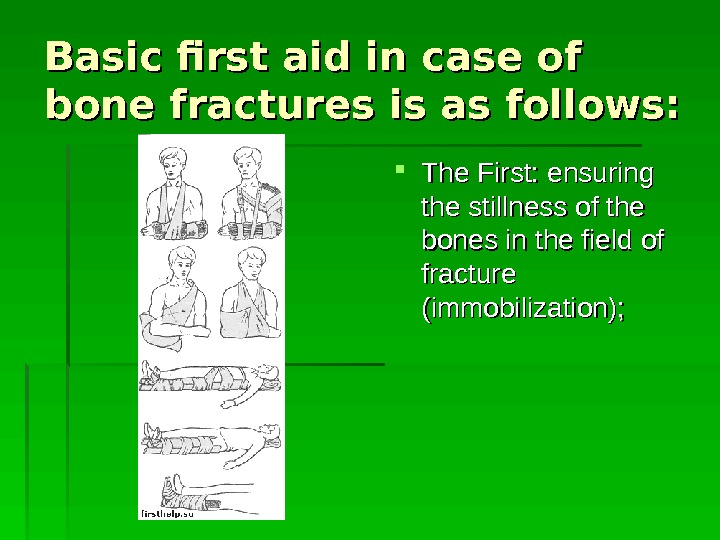 Basic first aid in case of bone fractures is as follows:

firsthelp.su

The First: ensuring the stillness of the bones in the field of fracture (immobilization);